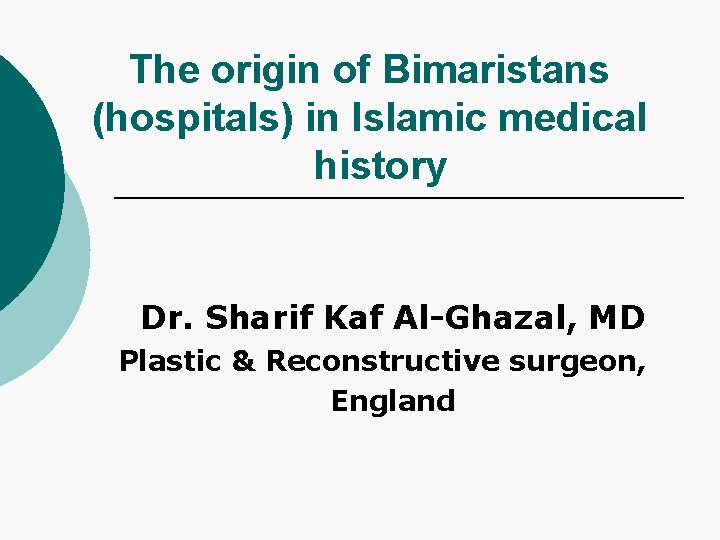 The origin of Bimaristans (hospitals) in Islamic medical history

Dr. Sharif Kaf Al-Ghazal, MD
Plastic & Reconstructive surgeon, England